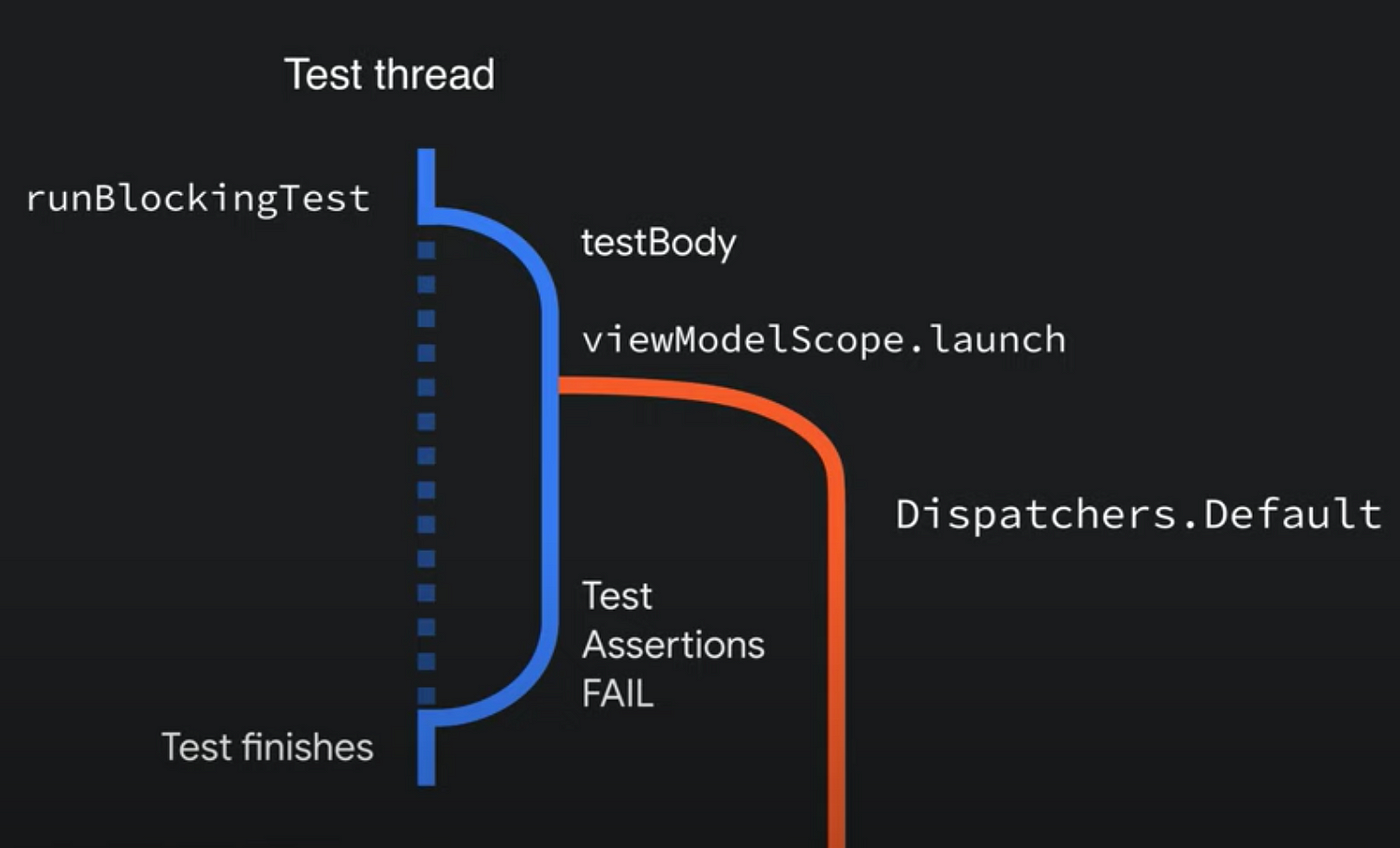 Test thread

runBlockingTest

testBody

viewModelScope.launch

Dispatchers.Default

Test
Assertions
FAIL

Test finishes